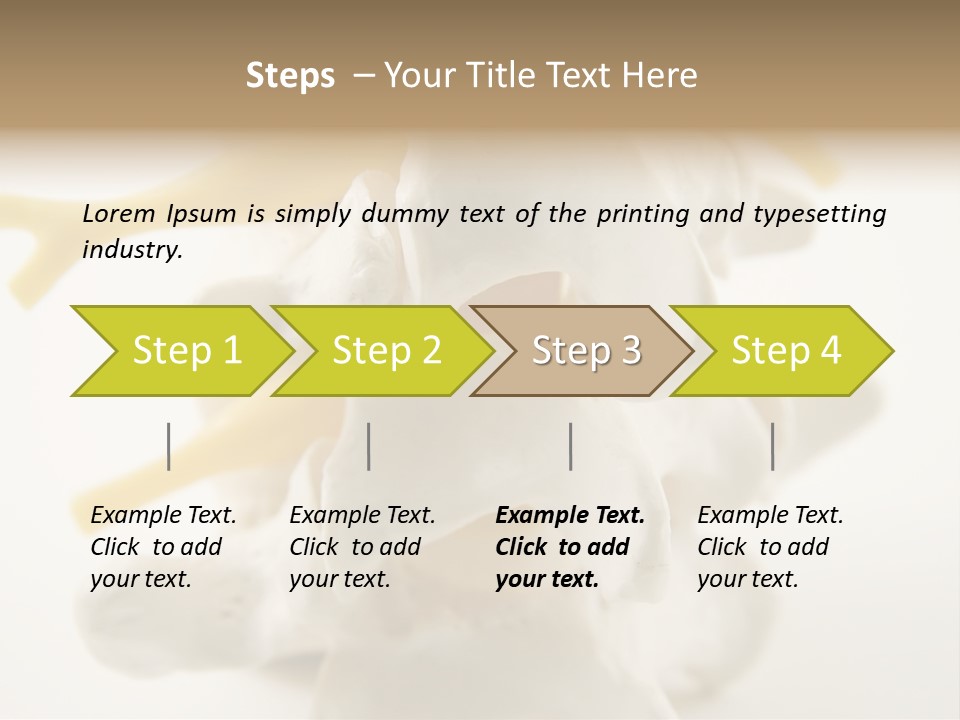 Steps – Your Title Text Here

Lorem Ipsum is simply dummy text of the printing and typesetting industry.

Step 1

Step 2

Step 3

Step 4

Example Text. Click to add your text.

Example Text. Click to add your text.

Example Text. Click to add your text.

Example Text. Click to add your text.